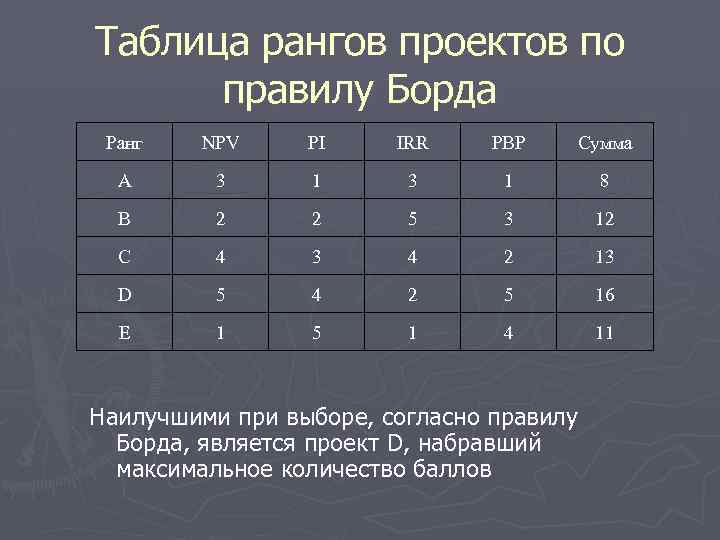 Таблица рангов проектов по правилу Борда

| Ранг | NPV | PI | IRR | PBP | Сумма |
|---|---|---|---|---|---|
| A | 3 | 1 | 3 | 1 | 8 |
| B | 2 | 2 | 5 | 3 | 12 |
| C | 4 | 3 | 4 | 2 | 13 |
| D | 5 | 4 | 2 | 5 | 16 |
| E | 1 | 5 | 1 | 4 | 11 |

Наилучшими при выборе, согласно правилу Борда, является проект D, набравший максимальное количество баллов